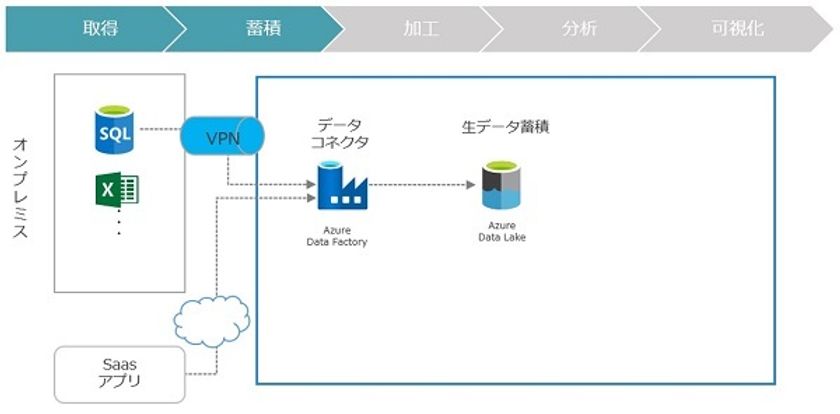 取得 蓄積 加工 分析 可視化

オンプレミス

SQL

X

VPN

データ
コネクタ

Azure
Data Factory

生データ蓄積

Azure
Data Lake

Saas
アプリ